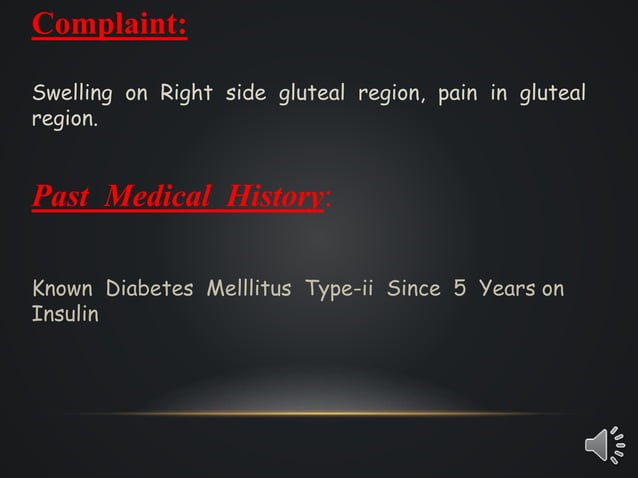 Complaint:

Swelling on Right side gluteal region, pain in gluteal region.

Past Medical History:

Known Diabetes Melllitus Type-ii Since 5 Years on Insulin